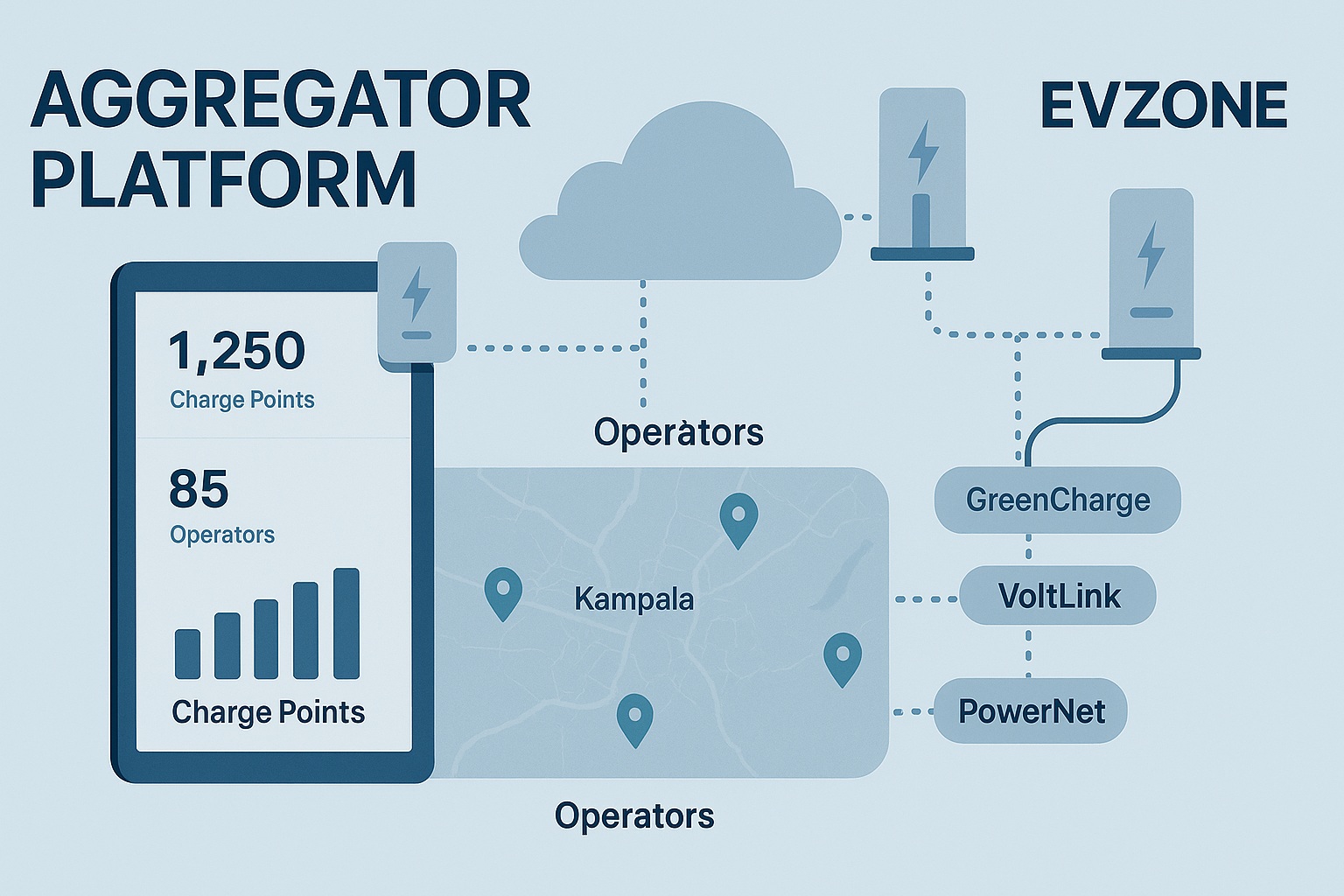 AGGREGATOR PLATFORM

EVZONE

1,250
Charge Points

85
Operators

Charge Points

Operators

Kampala

GreenCharge

VoltLink

PowerNet

Operators